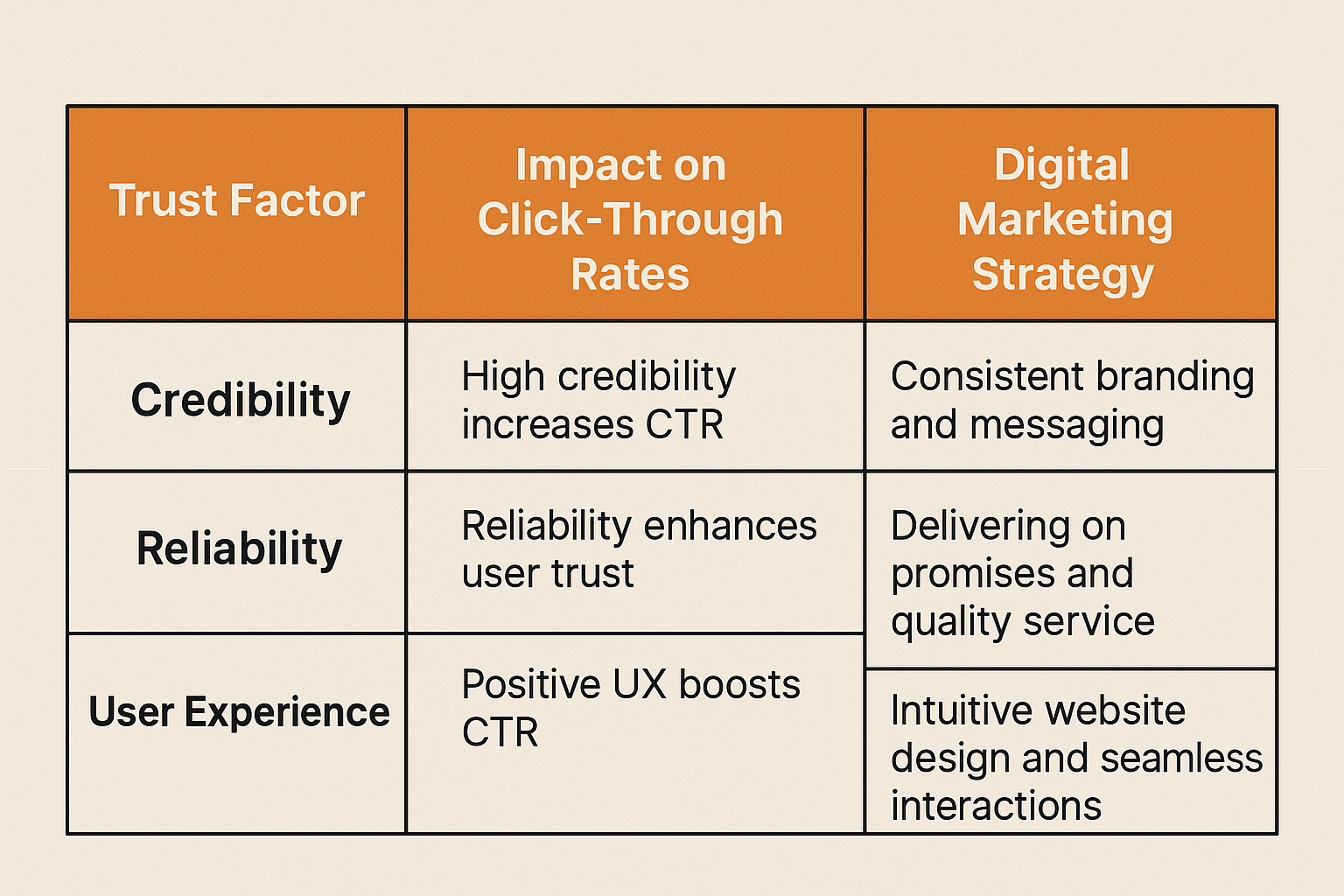 | Trust Factor | Impact on Click-Through Rates | Digital Marketing Strategy |
|---|---|---|
| Credibility | High credibility increases CTR | Consistent branding and messaging |
| Reliability | Reliability enhances user trust | Delivering on promises and quality service |
| User Experience | Positive UX boosts CTR | Intuitive website design and seamless interactions |